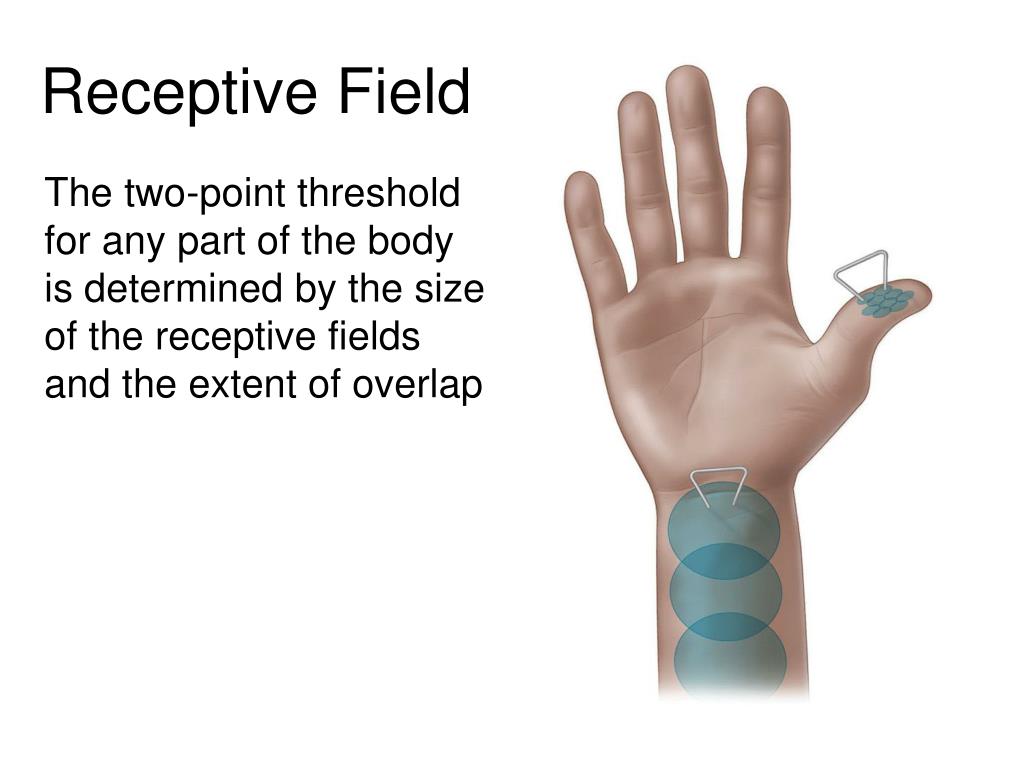 Receptive Field

The two-point threshold for any part of the body is determined by the size of the receptive fields and the extent of overlap